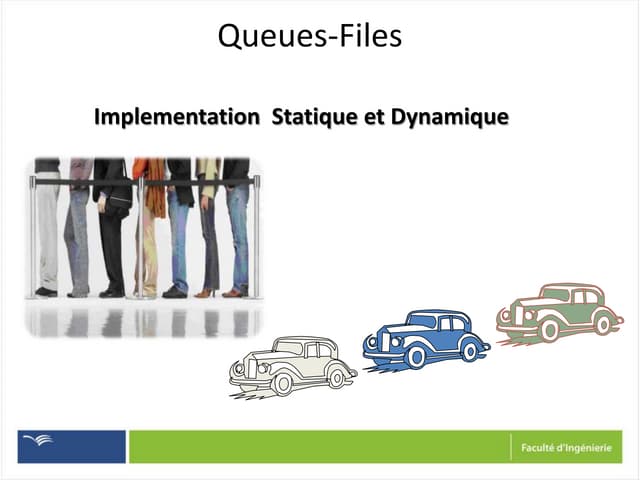 Queues-Files

Implementation Statique et Dynamique

Faculté d'Ingénierie